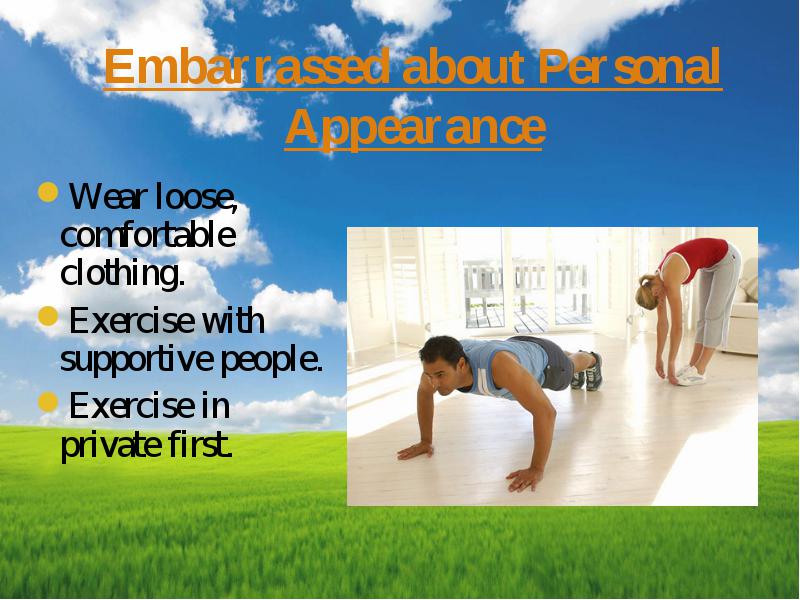 Embarrassed about Personal Appearance

Wear loose, comfortable clothing.

Exercise with supportive people.

Exercise in private first.